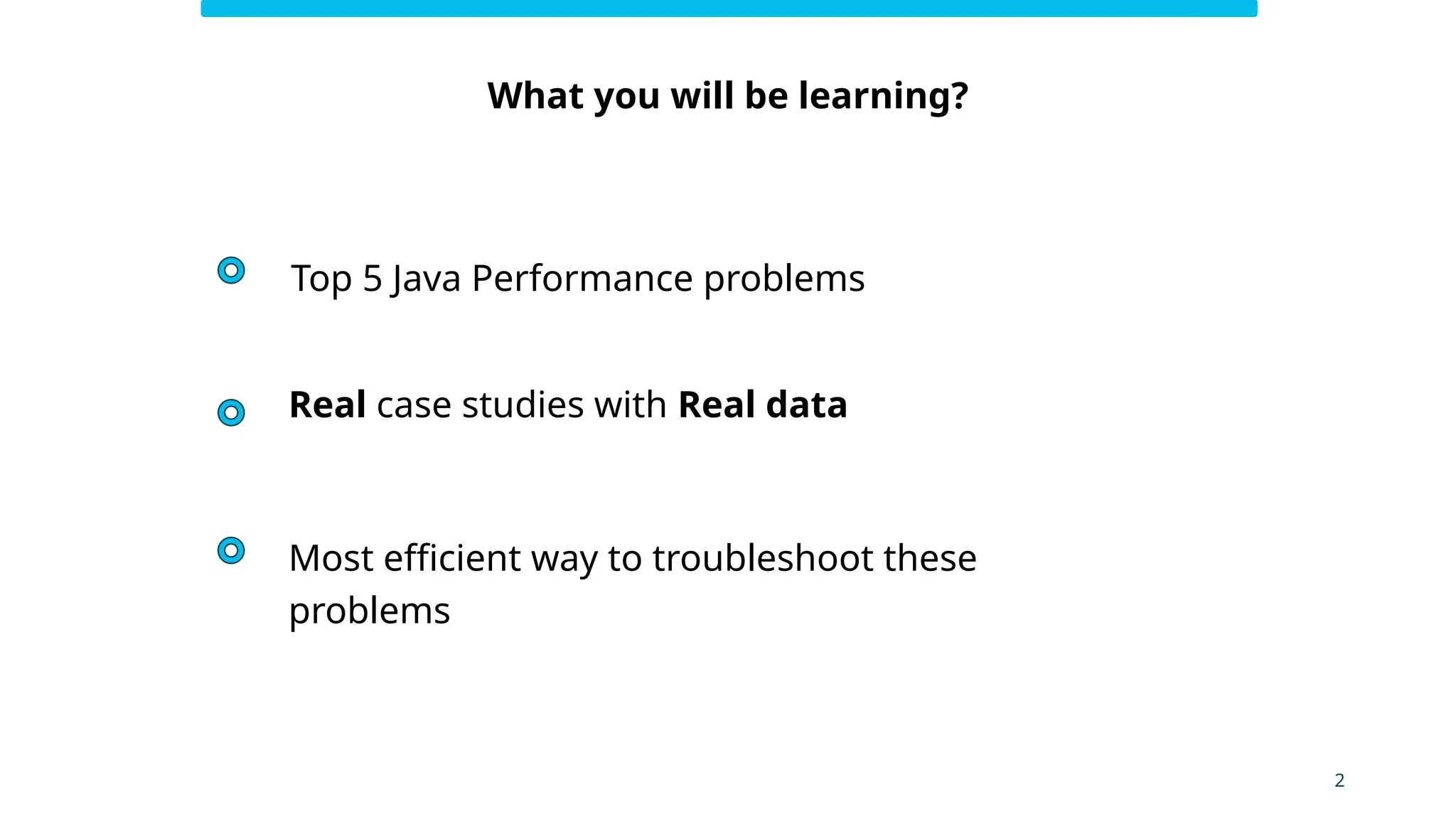 What you will be learning?

Top 5 Java Performance problems

Real case studies with Real data

Most efficient way to troubleshoot these problems

2